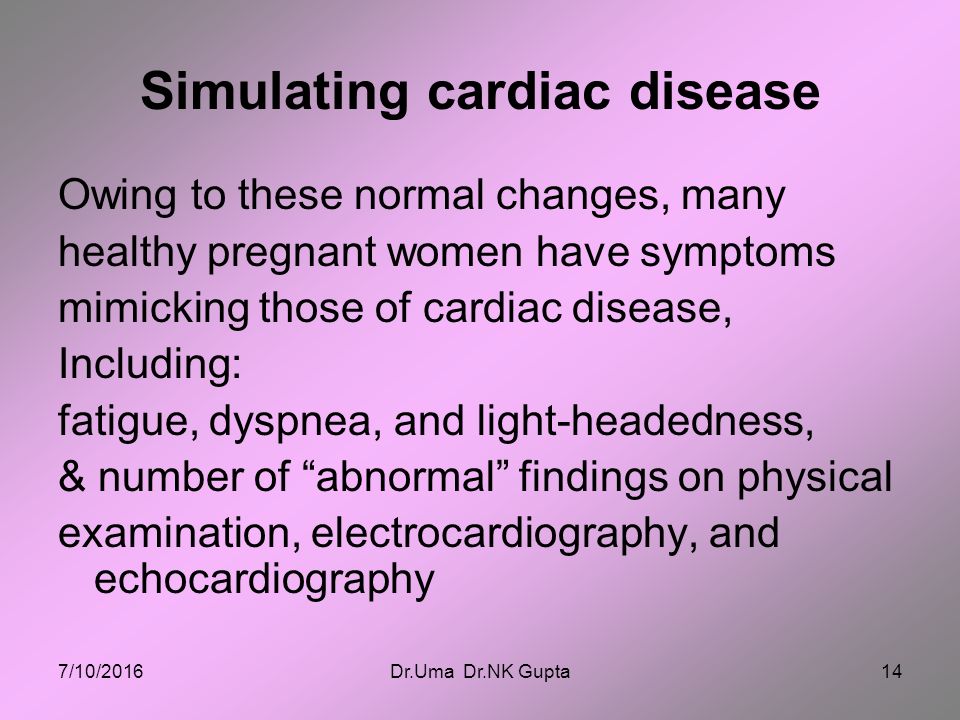 Simulating cardiac disease

Owing to these normal changes, many healthy pregnant women have symptoms mimicking those of cardiac disease,

Including:

fatigue, dyspnea, and light-headedness,

& number of “abnormal” findings on physical examination, electrocardiography, and echocardiography

7/10/2016 Dr.Uma Dr.NK Gupta 14